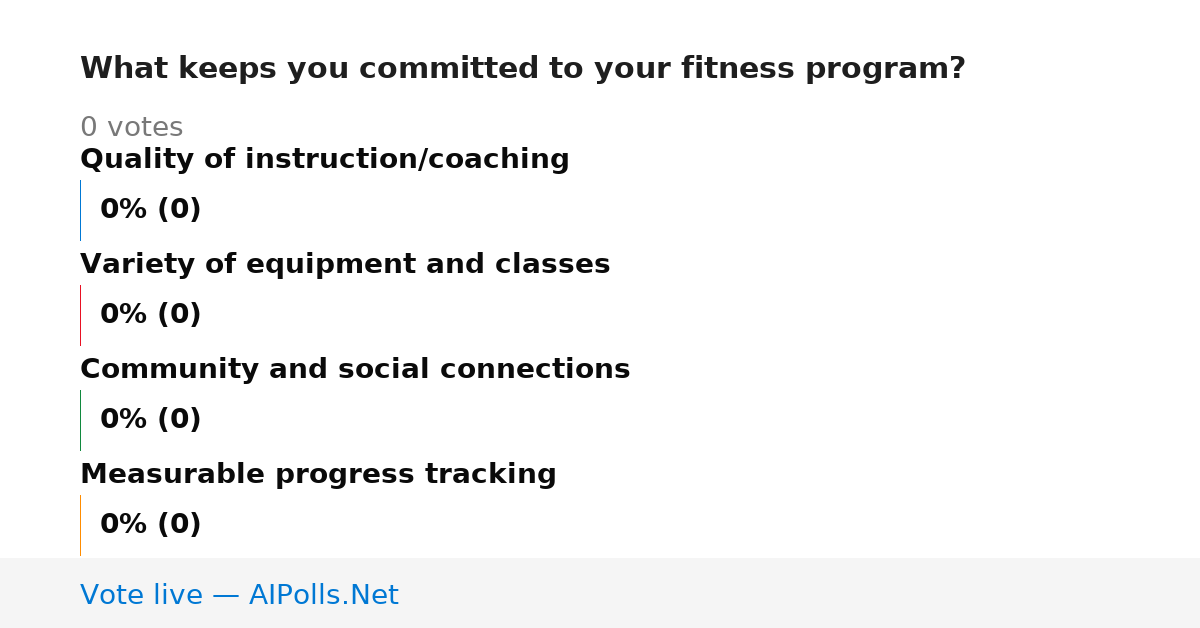 What keeps you committed to your fitness program?

0 votes

Quality of instruction/coaching

0% (0)

Variety of equipment and classes

0% (0)

Community and social connections

0% (0)

Measurable progress tracking

0% (0)

Vote live — AIPolls.Net